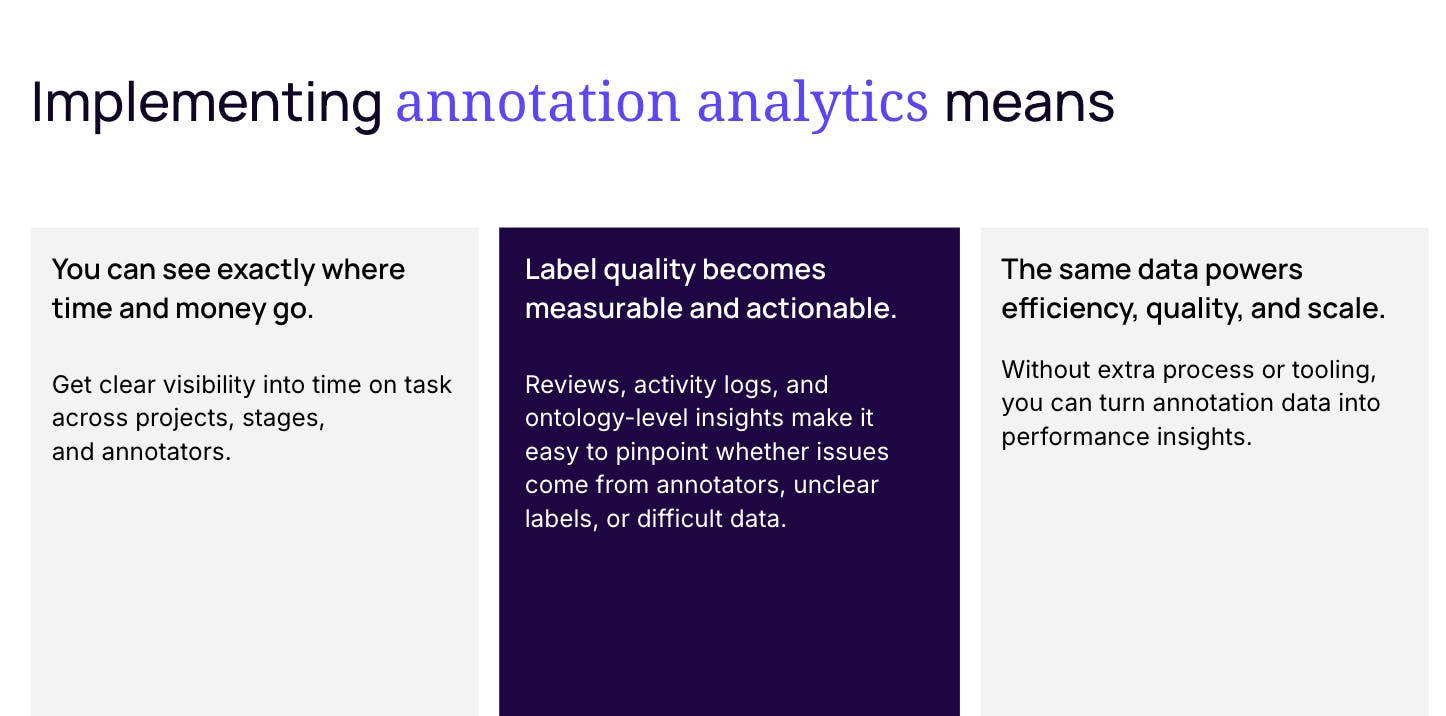 Implementing annotation analytics means

You can see exactly where time and money go.

Get clear visibility into time on task across projects, stages, and annotators.

Label quality becomes measurable and actionable.

Reviews, activity logs, and ontology-level insights make it easy to pinpoint whether issues come from annotators, unclear labels, or difficult data.

The same data powers efficiency, quality, and scale.

Without extra process or tooling, you can turn annotation data into performance insights.